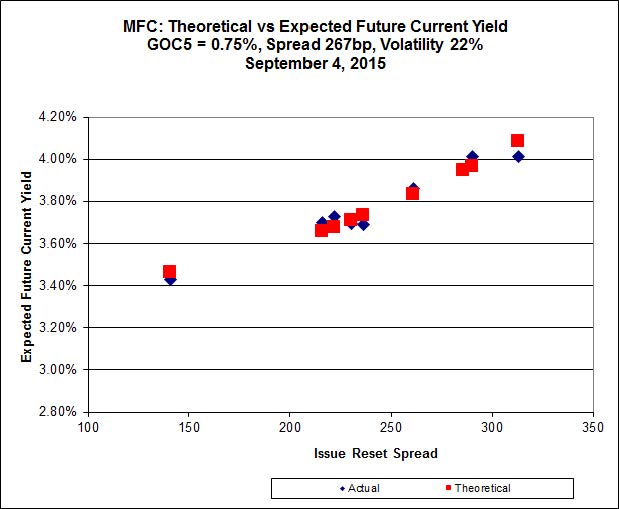 MFC: Theoretical vs Expected Future Current Yield
GOC5 = 0.75%, Spread 267bp, Volatility 22%
September 4, 2015

Expected Future Current Yield

4.20%
4.00%
3.80%
3.60%
3.40%
3.20%
3.00%
2.80%

100
150
200
250
300
350

Issue Reset Spread

Actual
Theoretical